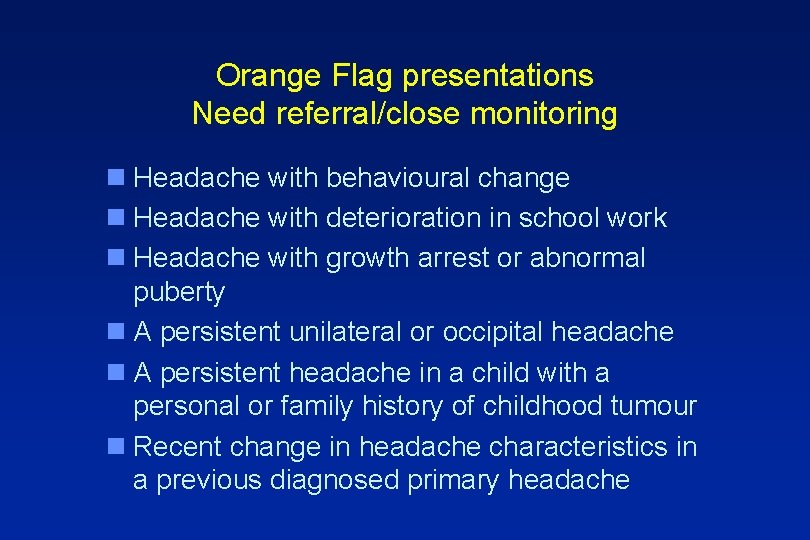 Orange Flag presentations
Need referral/close monitoring

- Headache with behavioural change
- Headache with deterioration in school work
- Headache with growth arrest or abnormal puberty
- A persistent unilateral or occipital headache
- A persistent headache in a child with a personal or family history of childhood tumour
- Recent change in headache characteristics in a previous diagnosed primary headache